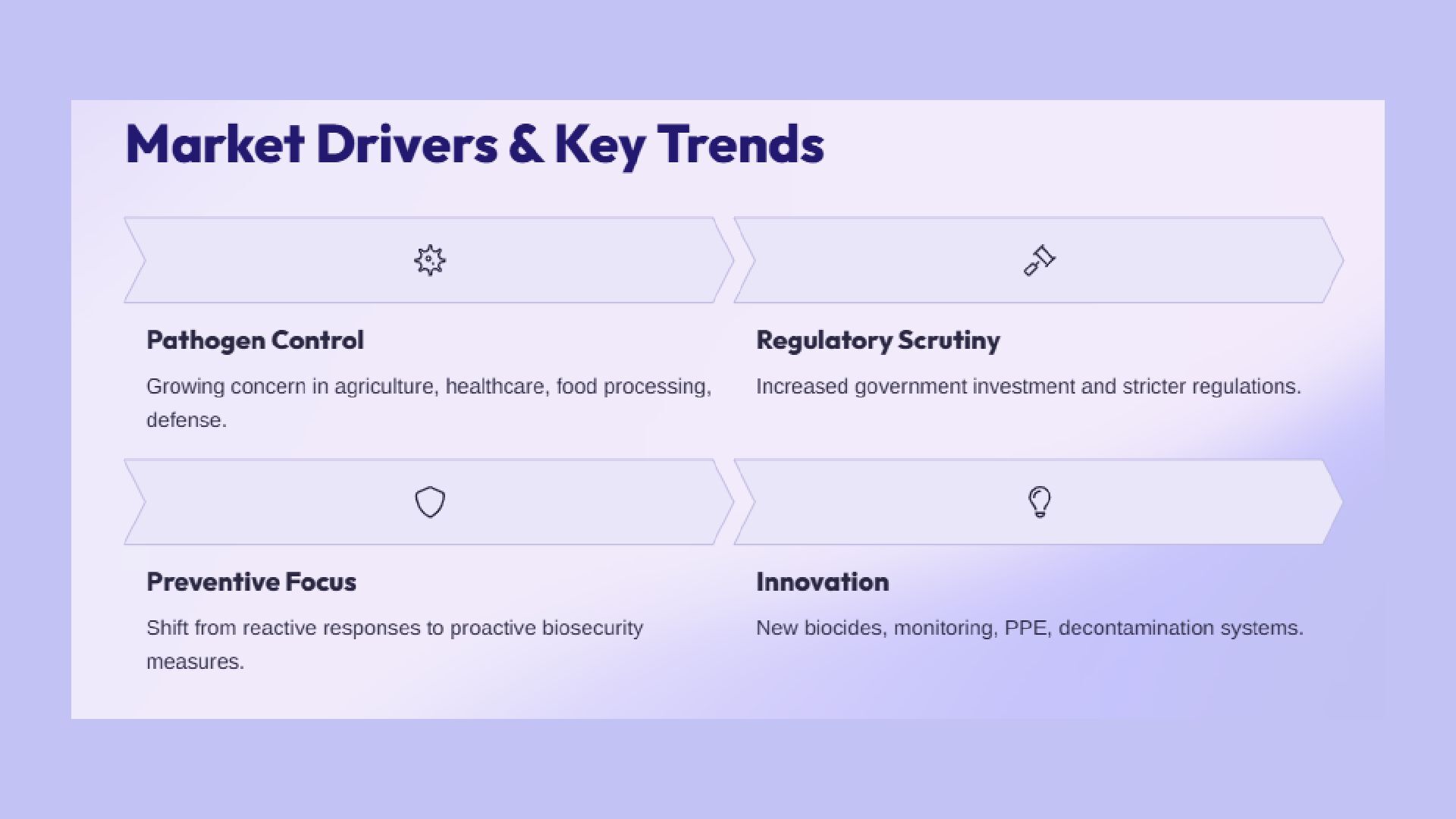 Market Drivers & Key Trends

Pathogen Control

Growing concern in agriculture, healthcare, food processing, defense.

Regulatory Scrutiny

Increased government investment and stricter regulations.

Preventive Focus

Shift from reactive responses to proactive biosecurity measures.

Innovation

New biocides, monitoring, PPE, decontamination systems.